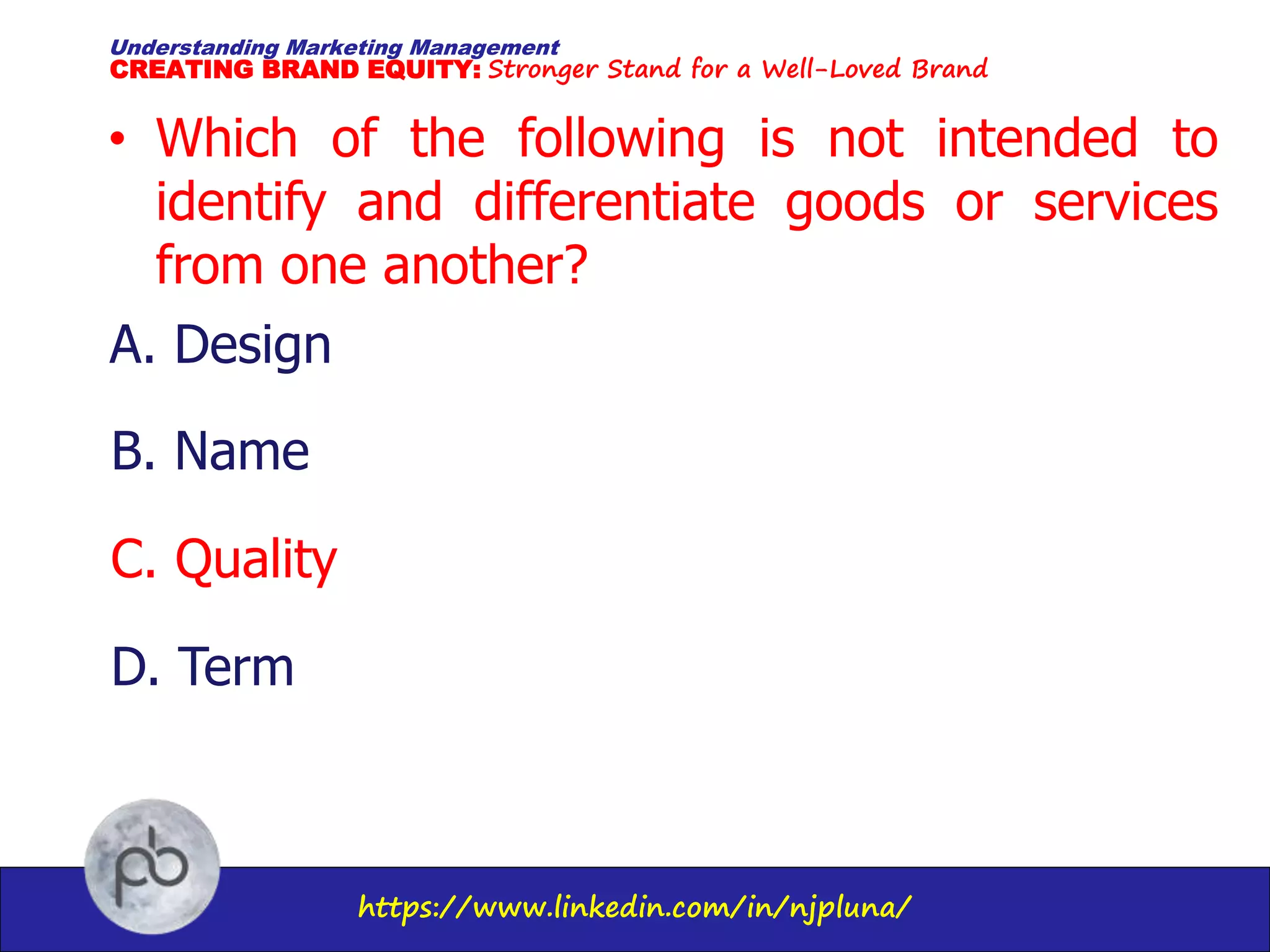 Understanding Marketing Management
CREATING BRAND EQUITY: Stronger Stand for a Well-Loved Brand

• Which of the following is not intended to identify and differentiate goods or services from one another?

A. Design

B. Name

C. Quality

D. Term

pb

https://www.linkedin.com/in/njpluna/